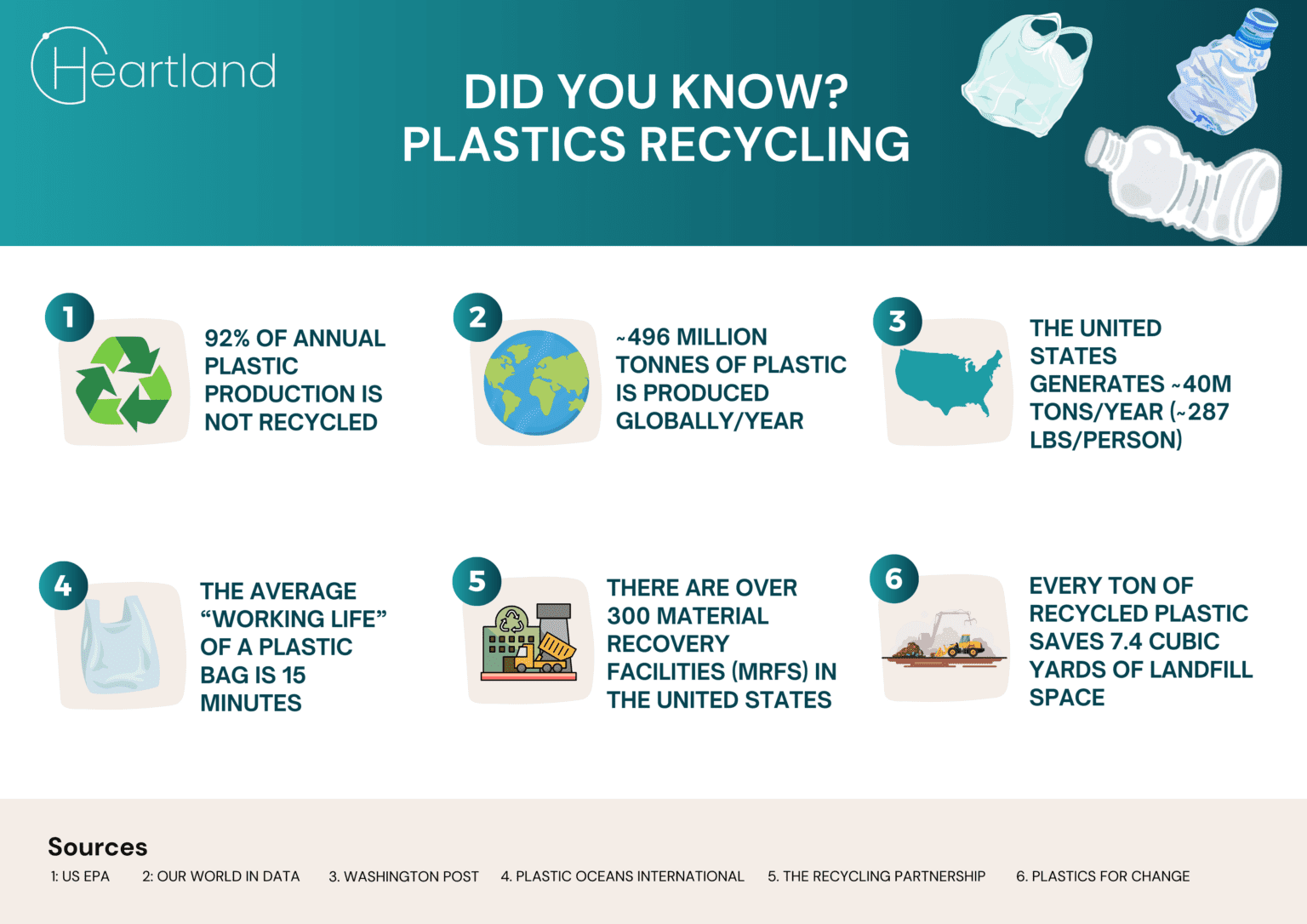 Heartland

DID YOU KNOW?
PLASTICS RECYCLING

1
92% OF ANNUAL PLASTIC PRODUCTION IS NOT RECYCLED

2
~496 MILLION TONNES OF PLASTIC IS PRODUCED GLOBALLY/YEAR

3
THE UNITED STATES GENERATES ~40M TONS/YEAR (~287 LBS/PERSON)

4
THE AVERAGE “WORKING LIFE” OF A PLASTIC BAG IS 15 MINUTES

5
THERE ARE OVER 300 MATERIAL RECOVERY FACILITIES (MRFS) IN THE UNITED STATES

6
EVERY TON OF RECYCLED PLASTIC SAVES 7.4 CUBIC YARDS OF LANDFILL SPACE

Sources
1: US EPA 2: OUR WORLD IN DATA 3. WASHINGTON POST 4. PLASTIC OCEANS INTERNATIONAL 5. THE RECYCLING PARTNERSHIP 6. PLASTICS FOR CHANGE